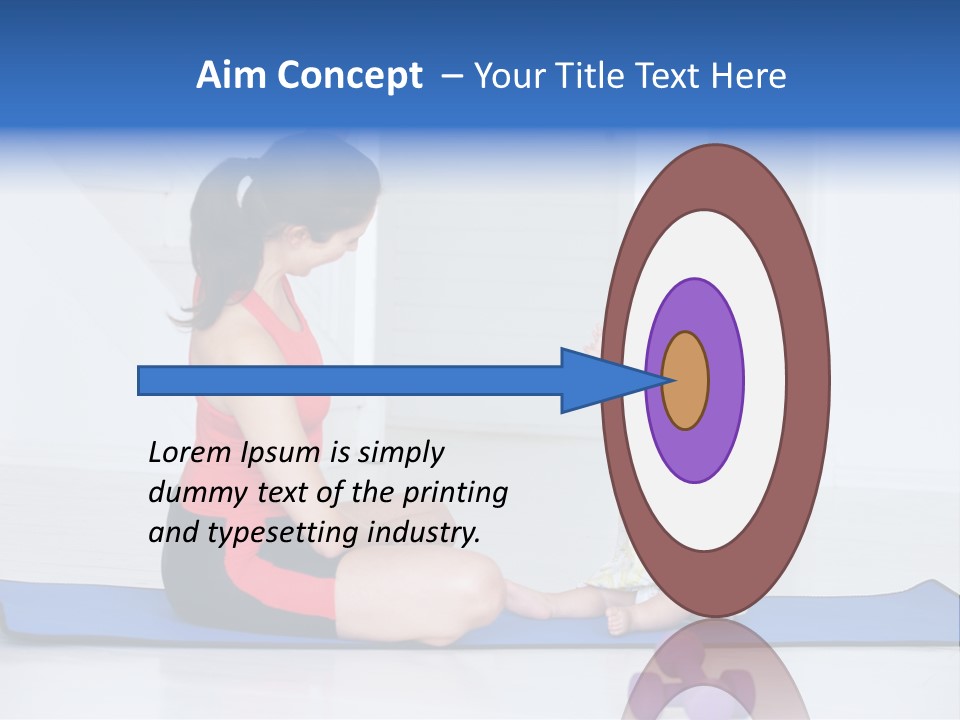 Aim Concept – Your Title Text Here

Lorem Ipsum is simply dummy text of the printing and typesetting industry.